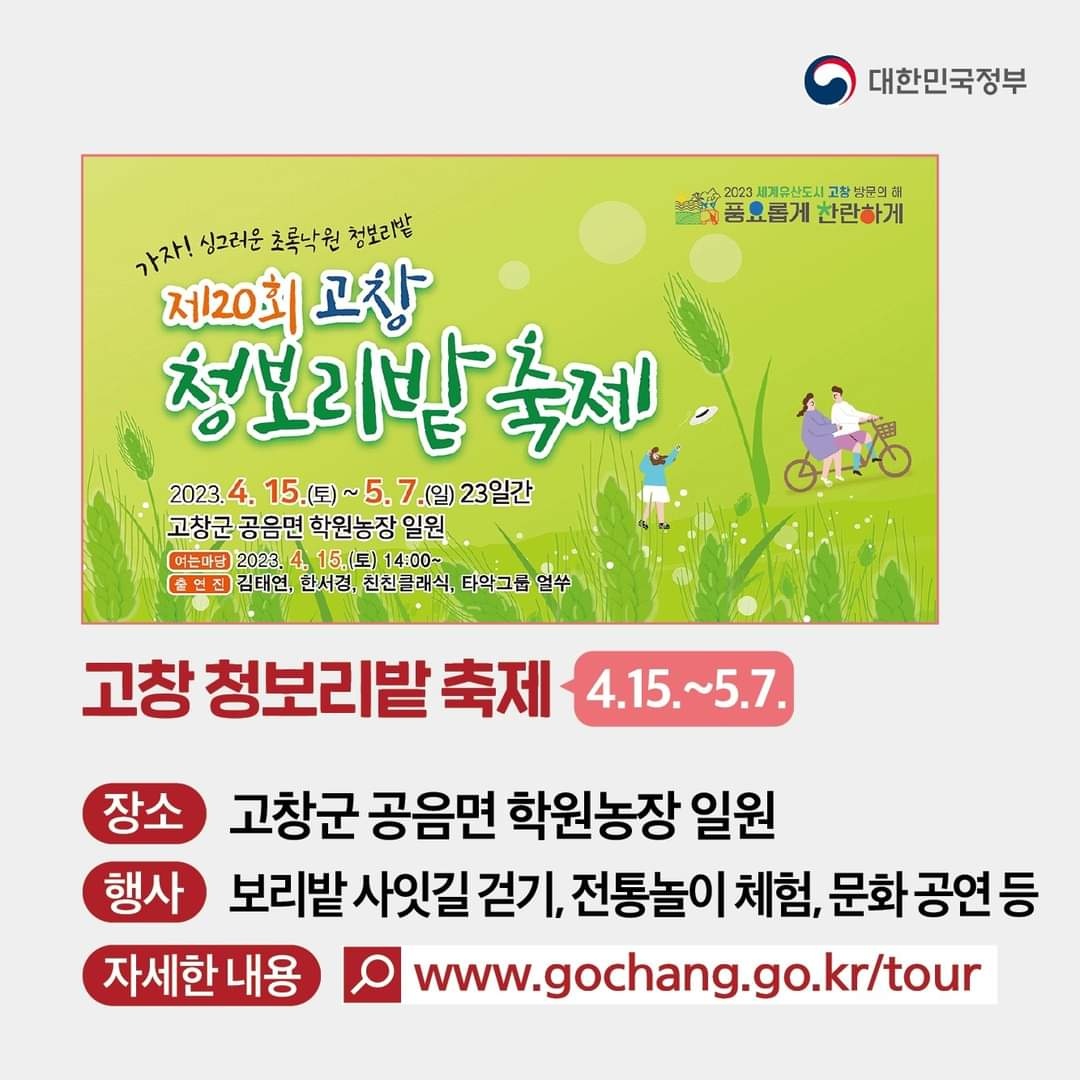 대한민국정부

2023 세계유산도시 고창 방문의 해
풍요롭게 찬란하게

가자! 싱그러운 초록낙원 청보리밭
제20회 고창
청보리밭 축제

2023. 4. 15.(토) ~ 5. 7.(일) 23일간
고창군 공음면 학원농장 일원
여는마당 2023. 4. 15.(토) 14:00~
출연진 김태연, 한서경, 친친클래식, 타악그룹 얼쑤

고창 청보리밭 축제 4.15.~5.7.

장소 고창군 공음면 학원농장 일원
행사 보리밭 사잇길 걷기, 전통놀이 체험, 문화 공연 등
자세한 내용 www.gochang.go.kr/tour